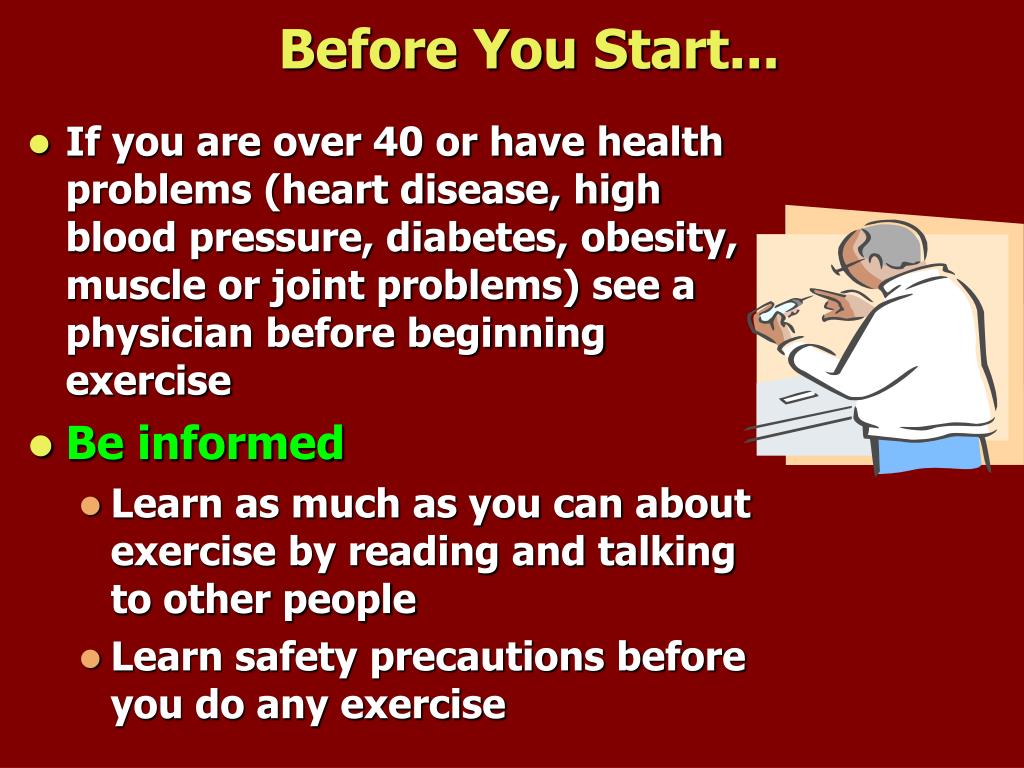 Before You Start...

- If you are over 40 or have health problems (heart disease, high blood pressure, diabetes, obesity, muscle or joint problems) see a physician before beginning exercise
- Be informed
  - Learn as much as you can about exercise by reading and talking to other people
  - Learn safety precautions before you do any exercise